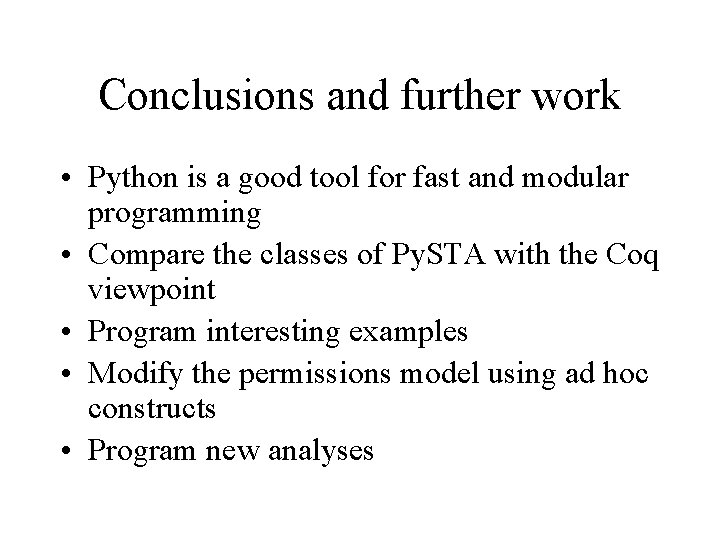 Conclusions and further work

• Python is a good tool for fast and modular programming
• Compare the classes of PySTA with the Coq viewpoint
• Program interesting examples
• Modify the permissions model using ad hoc constructs
• Program new analyses